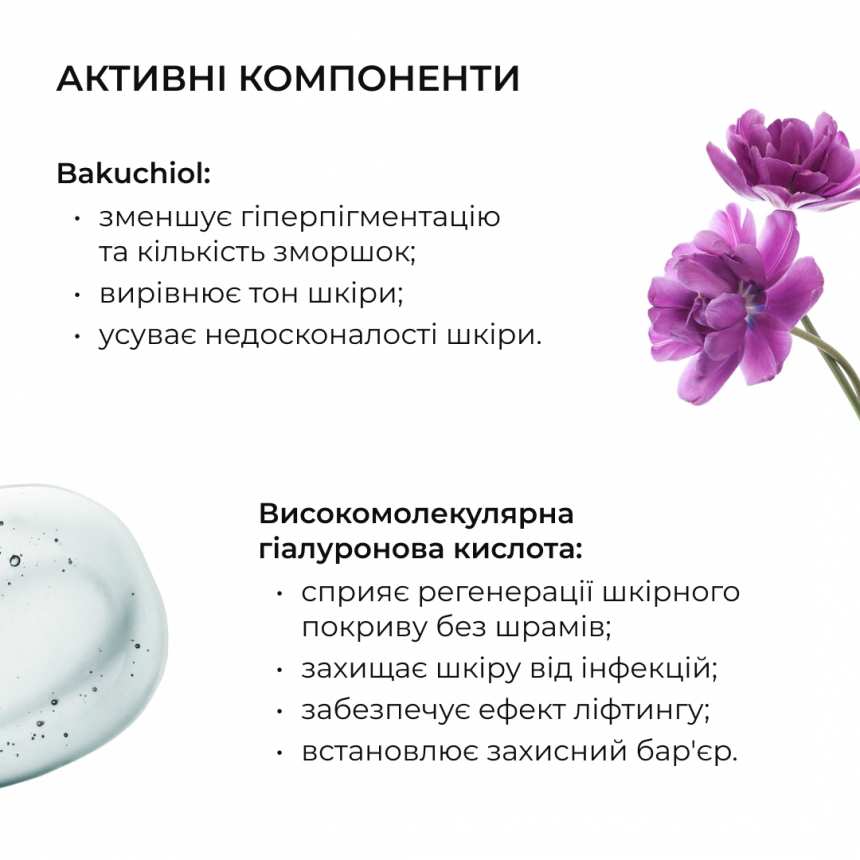 АКТИВНІ КОМПОНЕНТИ

Bakuchiol:
• зменшує гіперпігментацію та кількість зморшок;
• вирівнює тон шкіри;
• усуває недосконалості шкіри.

Високомолекулярна гіалуронова кислота:
• сприяє регенерації шкірного покриву без шрамів;
• захищає шкіру від інфекцій;
• забезпечує ефект ліфтингу;
• встановлює захисний бар'єр.